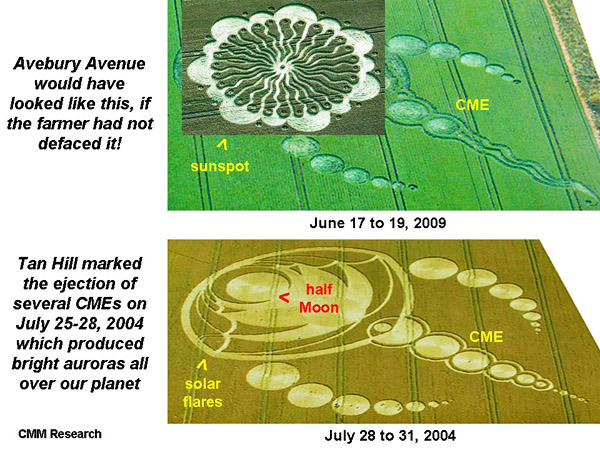 Avebury Avenue would have looked like this, if the farmer had not defaced it!

CME

^
sunspot

June 17 to 19, 2009

Tan Hill marked the ejection of several CMEs on July 25-28, 2004 which produced bright auroras all over our planet

<
half
Moon

CME

^
solar
flares

CMM Research

July 28 to 31, 2004